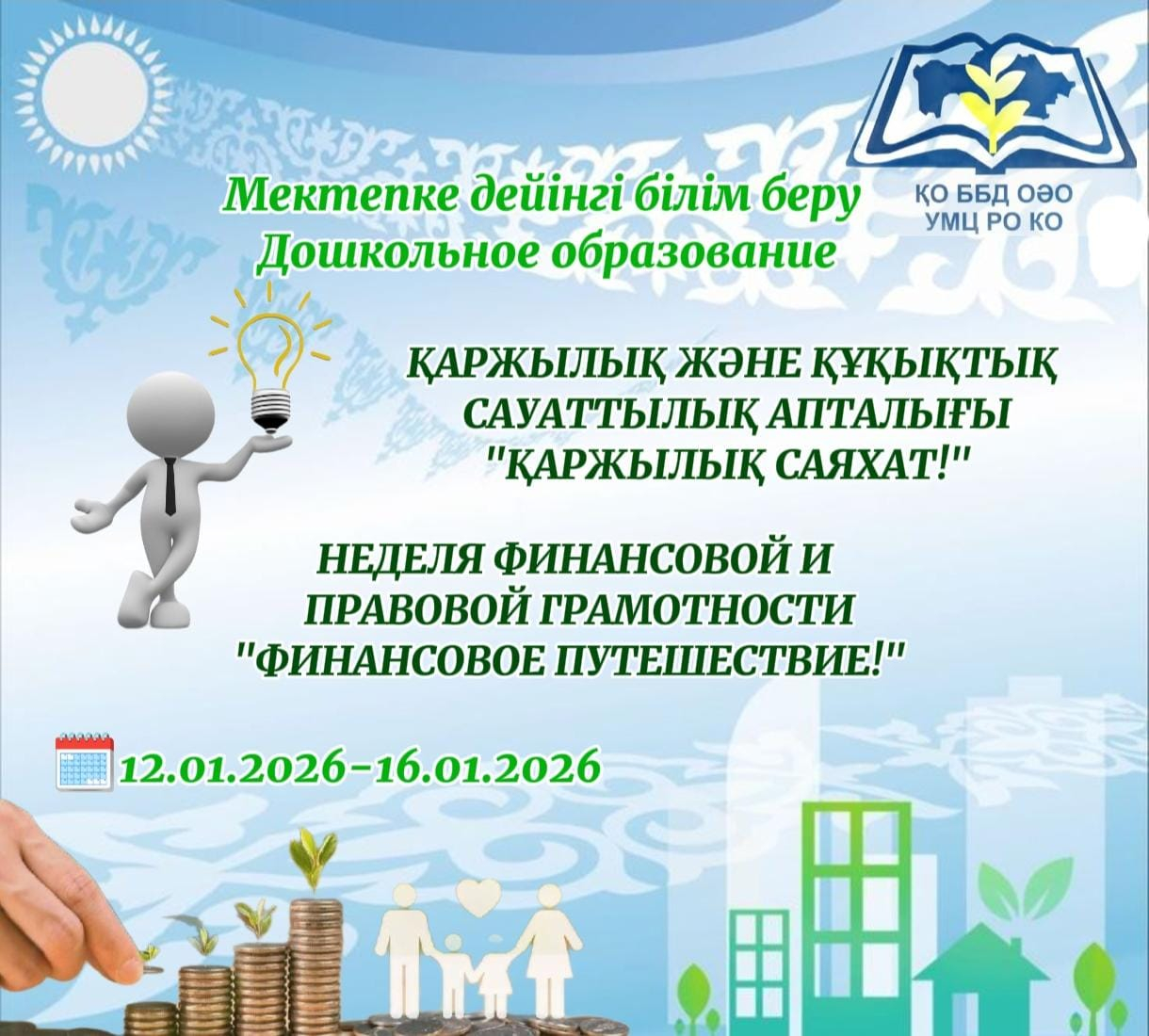 ҚО ББД ОӘО
УМЦ РО КО

Мектепке дейінгі білім беру
Дошкольное образование

ҚАРЖЫЛЫҚ ЖӘНЕ ҚҰҚЫҚТЫҚ САУАТТЫЛЫҚ АПТАЛЫҒЫ "ҚАРЖЫЛЫҚ САЯХАТ!"

НЕДЕЛЯ ФИНАНСОВОЙ И ПРАВОВОЙ ГРАМОТНОСТИ "ФИНАНСОВОЕ ПУТЕШЕСТВИЕ!"

12.01.2026-16.01.2026